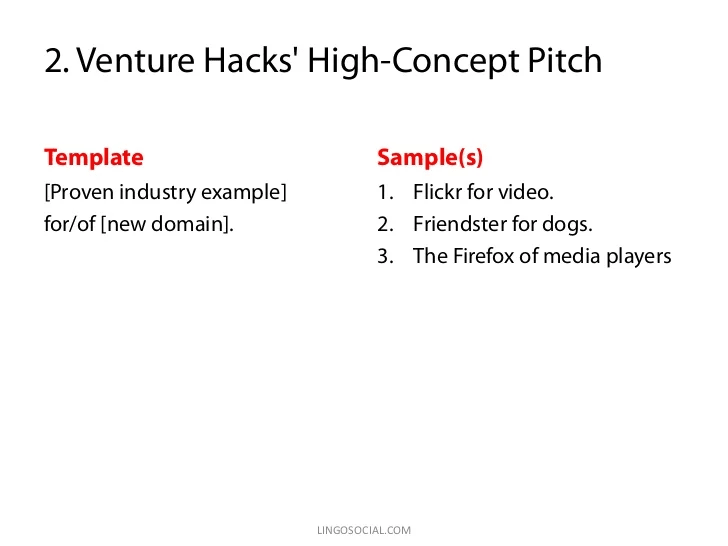 2. Venture Hacks' High-Concept Pitch

Template
[Proven industry example] for/of [new domain].

Sample(s)
1. Flickr for video.
2. Friendster for dogs.
3. The Firefox of media players

LINGOSOCIAL.COM